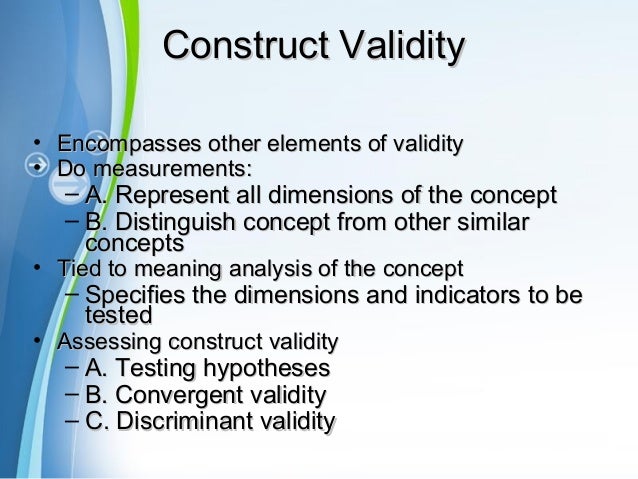 Construct Validity

• Encompasses other elements of validity
• Do measurements:
– A. Represent all dimensions of the concept
– B. Distinguish concept from other similar concepts
• Tied to meaning analysis of the concept
– Specifies the dimensions and indicators to be tested
• Assessing construct validity
– A. Testing hypotheses
– B. Convergent validity
– C. Discriminant validity